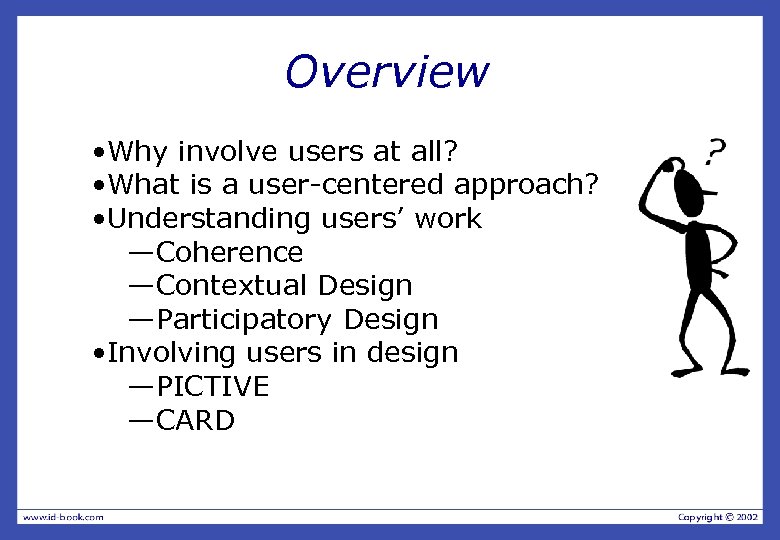 Overview

•Why involve users at all?
•What is a user-centered approach?
•Understanding users' work
—Coherence
—Contextual Design
—Participatory Design
•Involving users in design
—PICTIVE
—CARD

?

www.id-book.com

Copyright © 2002